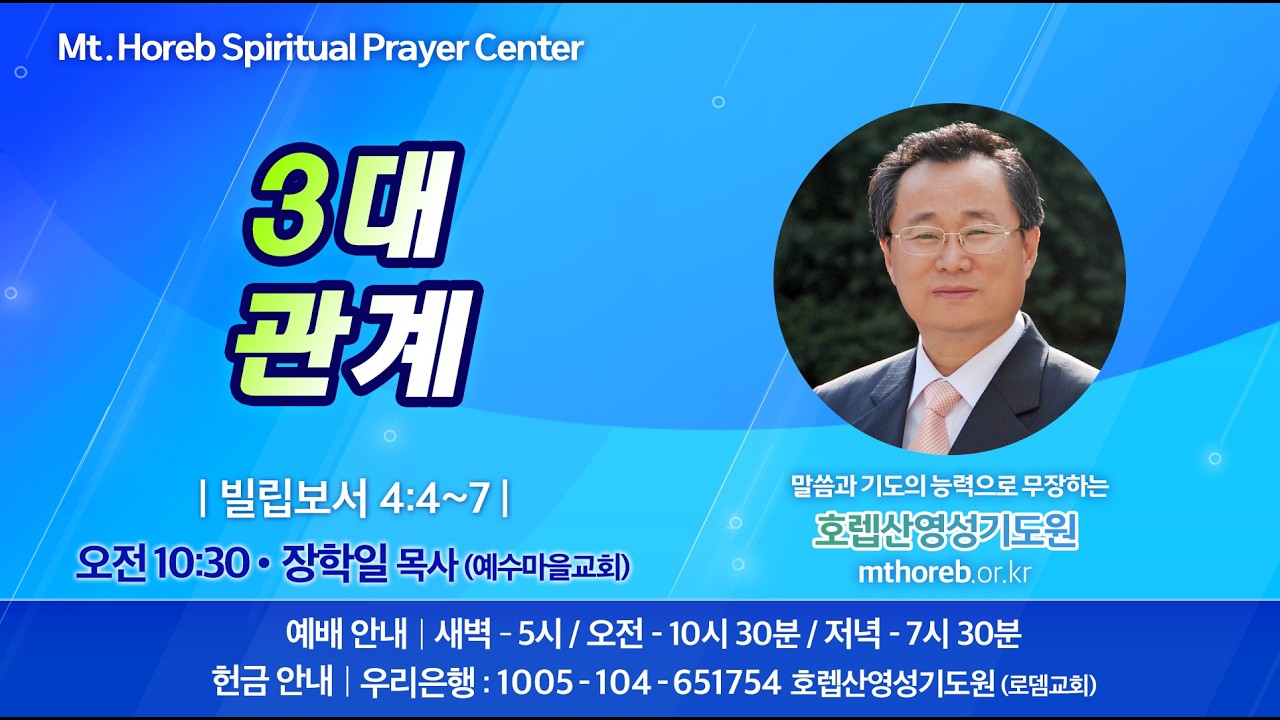 Mt. Horeb Spiritual Prayer Center

3대
관계

| 빌립보서 4:4~7 |

오전 10:30 • 장학일 목사 (예수마을교회)

말씀과 기도의 능력으로 무장하는

호렙산영성기도원

mthoreb.or.kr

예배 안내 | 새벽 - 5시 / 오전 - 10시 30분 / 저녁 - 7시 30분

헌금 안내 | 우리은행 : 1005 - 104 - 651754 호렙산영성기도원 (로뎀교회)